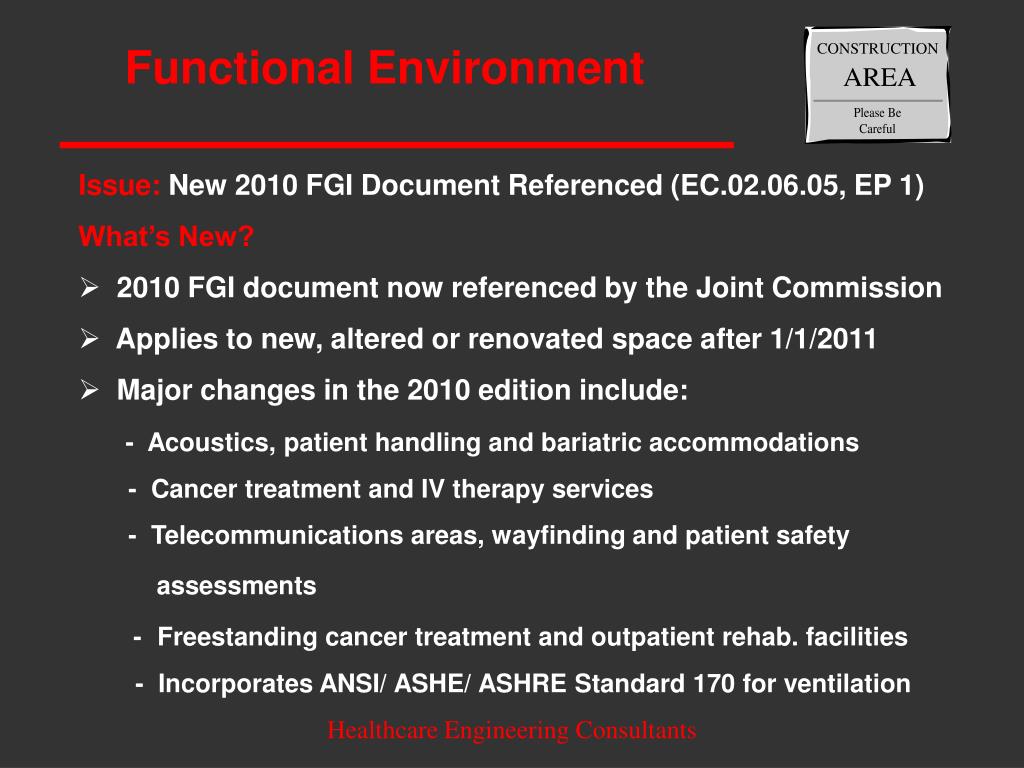 Functional Environment

CONSTRUCTION
AREA
Please Be Careful

Issue: New 2010 FGI Document Referenced (EC.02.06.05, EP 1)

What's New?

➢ 2010 FGI document now referenced by the Joint Commission

➢ Applies to new, altered or renovated space after 1/1/2011

➢ Major changes in the 2010 edition include:

- Acoustics, patient handling and bariatric accommodations

- Cancer treatment and IV therapy services

- Telecommunications areas, wayfinding and patient safety assessments

- Freestanding cancer treatment and outpatient rehab. facilities

- Incorporates ANSI/ ASHE/ ASHRE Standard 170 for ventilation

Healthcare Engineering Consultants